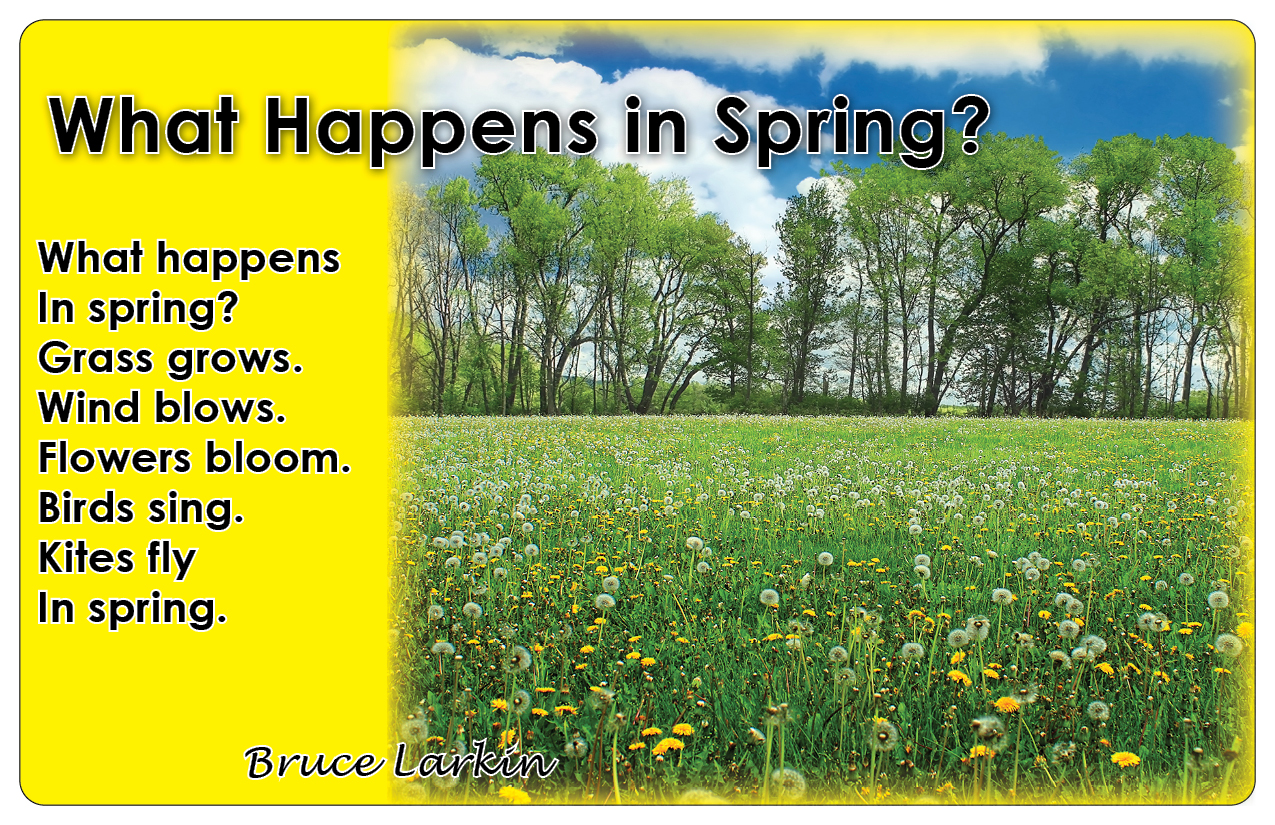 What Happens in Spring?

What happens
In spring?
Grass grows.
Wind blows.
Flowers bloom.
Birds sing.
Kites fly
In spring.

Bruce Larkin